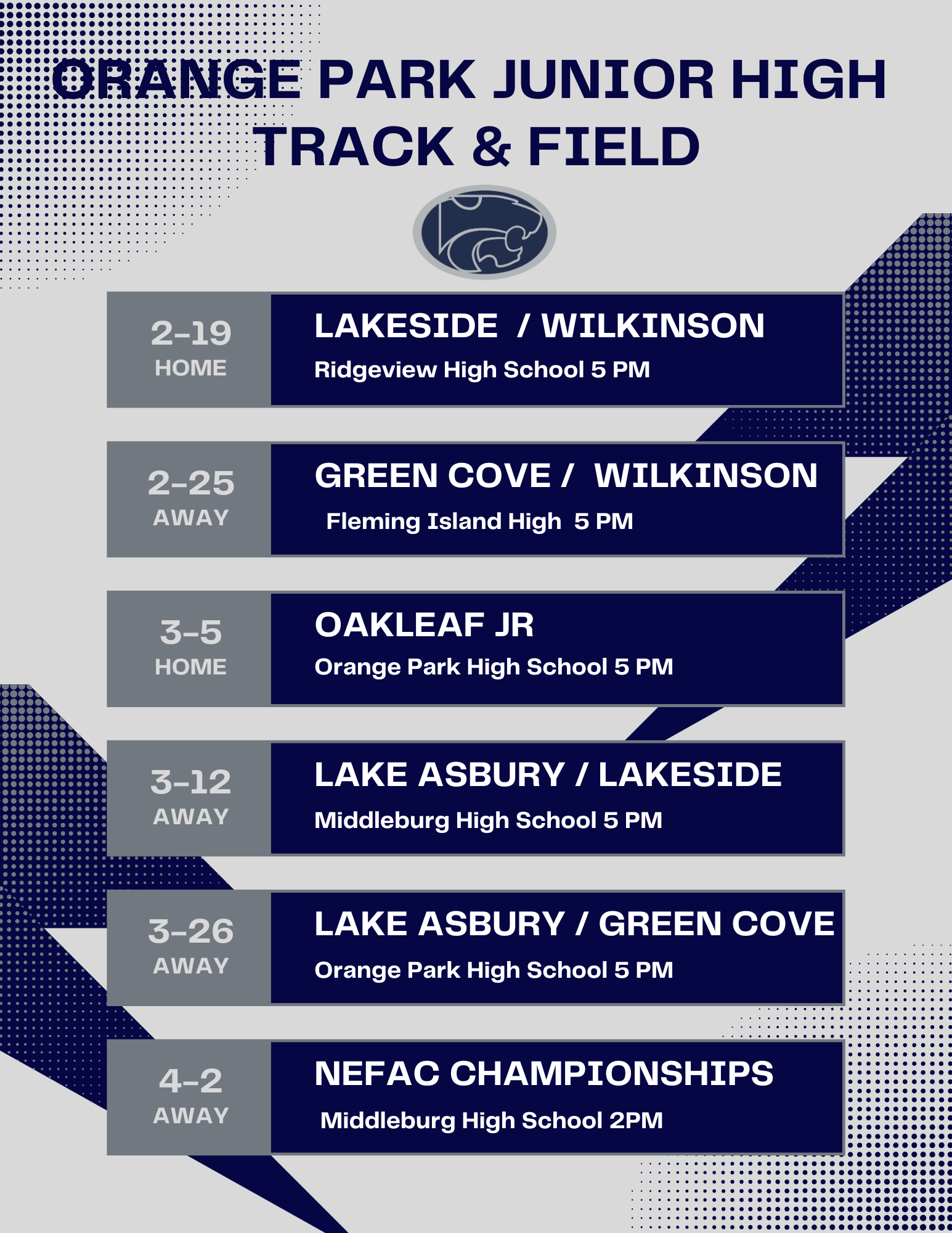 ORANGE PARK JUNIOR HIGH
TRACK & FIELD

2-19
HOME

LAKESIDE / WILKINSON
Ridgeview High School 5 PM

2-25
AWAY

GREEN COVE / WILKINSON
Fleming Island High 5 PM

3-5
HOME

OAKLEAF JR
Orange Park High School 5 PM

3-12
AWAY

LAKE ASBURY / LAKESIDE
Middleburg High School 5 PM

3-26
AWAY

LAKE ASBURY / GREEN COVE
Orange Park High School 5 PM

4-2
AWAY

NEFAC CHAMPIONSHIPS
Middleburg High School 2PM